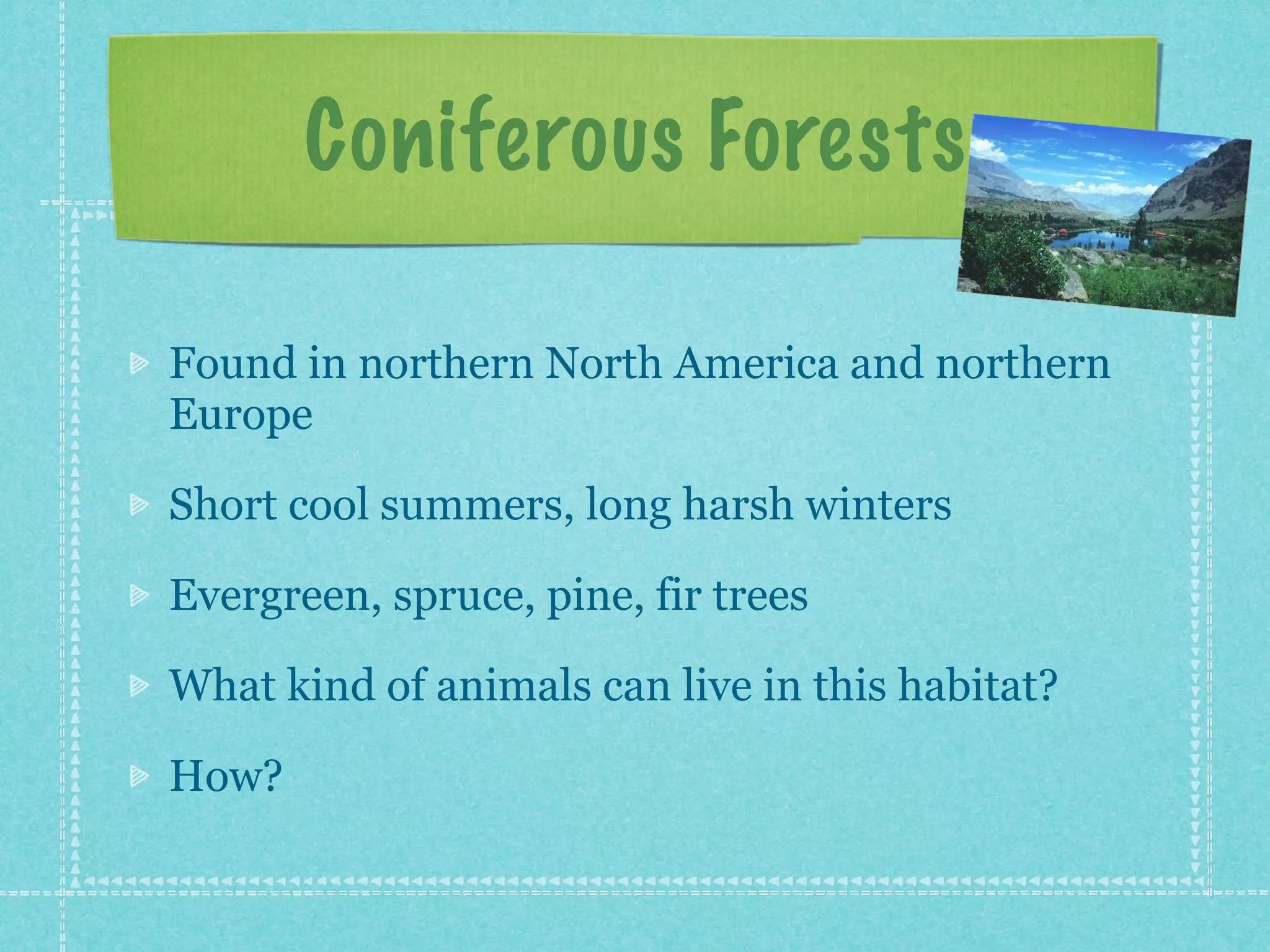 Coniferous Forests

Found in northern North America and northern Europe

Short cool summers, long harsh winters

Evergreen, spruce, pine, fir trees

What kind of animals can live in this habitat?

How?